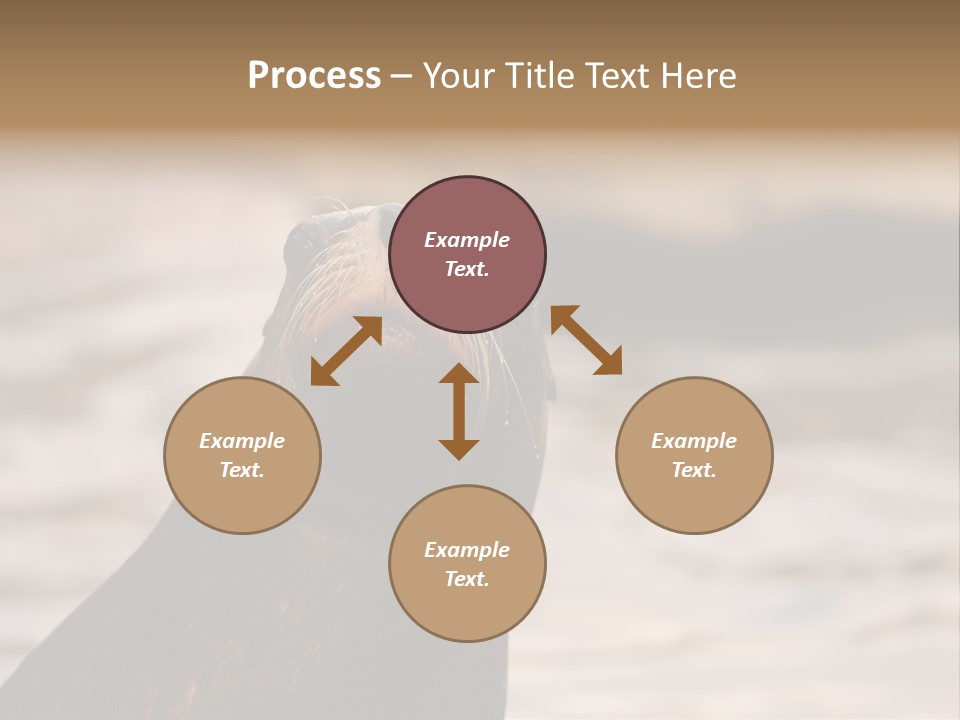 Process – Your Title Text Here

Example Text.

Example Text.

Example Text.

Example Text.